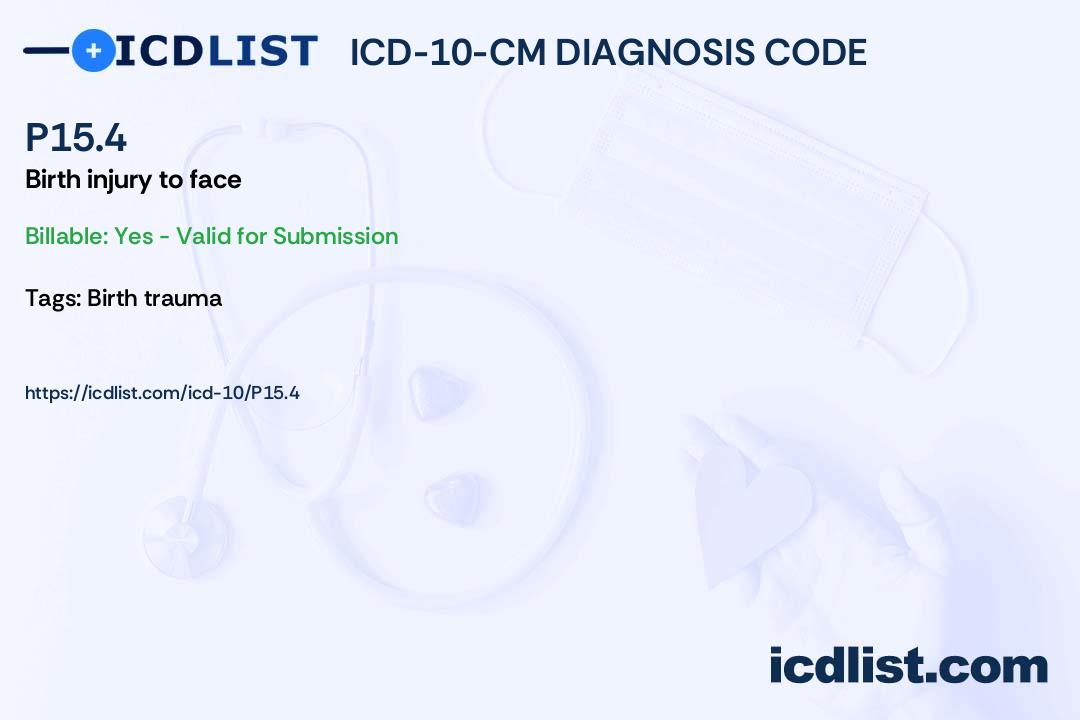 ICDLIST ICD-10-CM DIAGNOSIS CODE

P15.4
Birth injury to face

Billable: Yes - Valid for Submission

Tags: Birth trauma

https://icdlist.com/icd-10/P15.4

icdlist.com